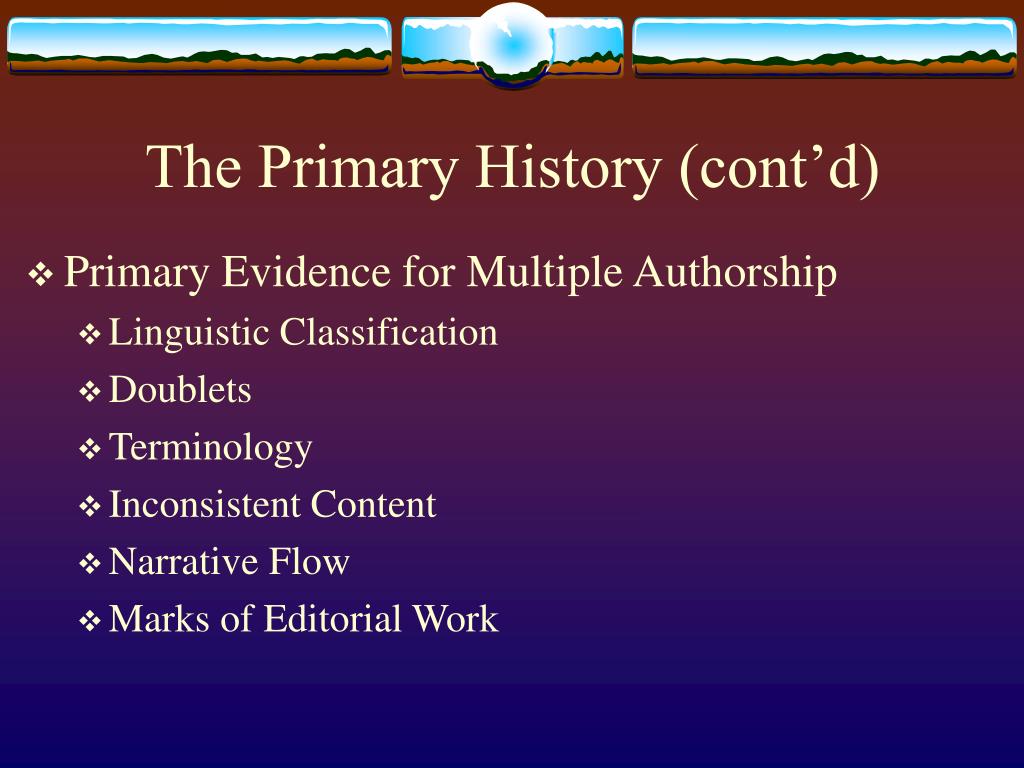 The Primary History (cont’d)

❖ Primary Evidence for Multiple Authorship

❖ Linguistic Classification

❖ Doublets

❖ Terminology

❖ Inconsistent Content

❖ Narrative Flow

❖ Marks of Editorial Work